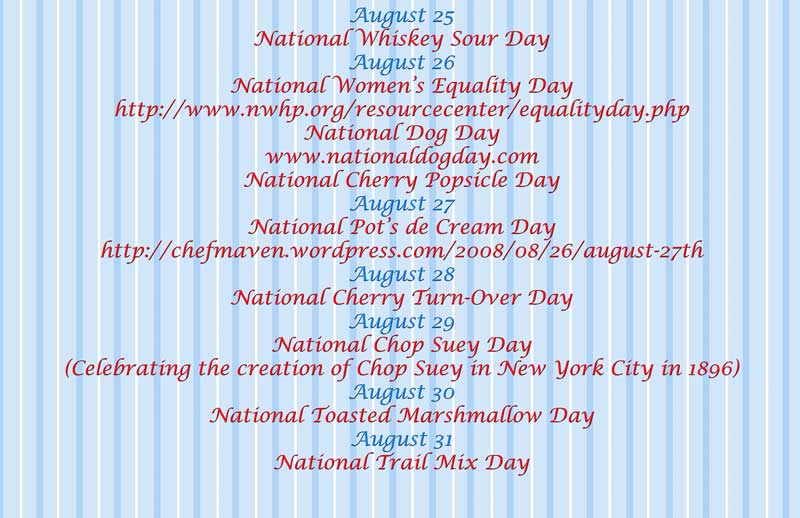 August 25
National Whiskey Sour Day
August 26
National Women's Equality Day
http://www.nwhp.org/resourcecenter/equalityday.php
National Dog Day
www.nationaldogday.com
National Cherry Popsicle Day
August 27
National Pot's de Cream Day
http://chefmaven.wordpress.com/2008/08/26/august-27th
August 28
National Cherry Turn-Over Day
August 29
National Chop Suey Day
(Celebrating the creation of Chop Suey in New York City in 1896)
August 30
National Toasted Marshmallow Day
August 31
National Trail Mix Day